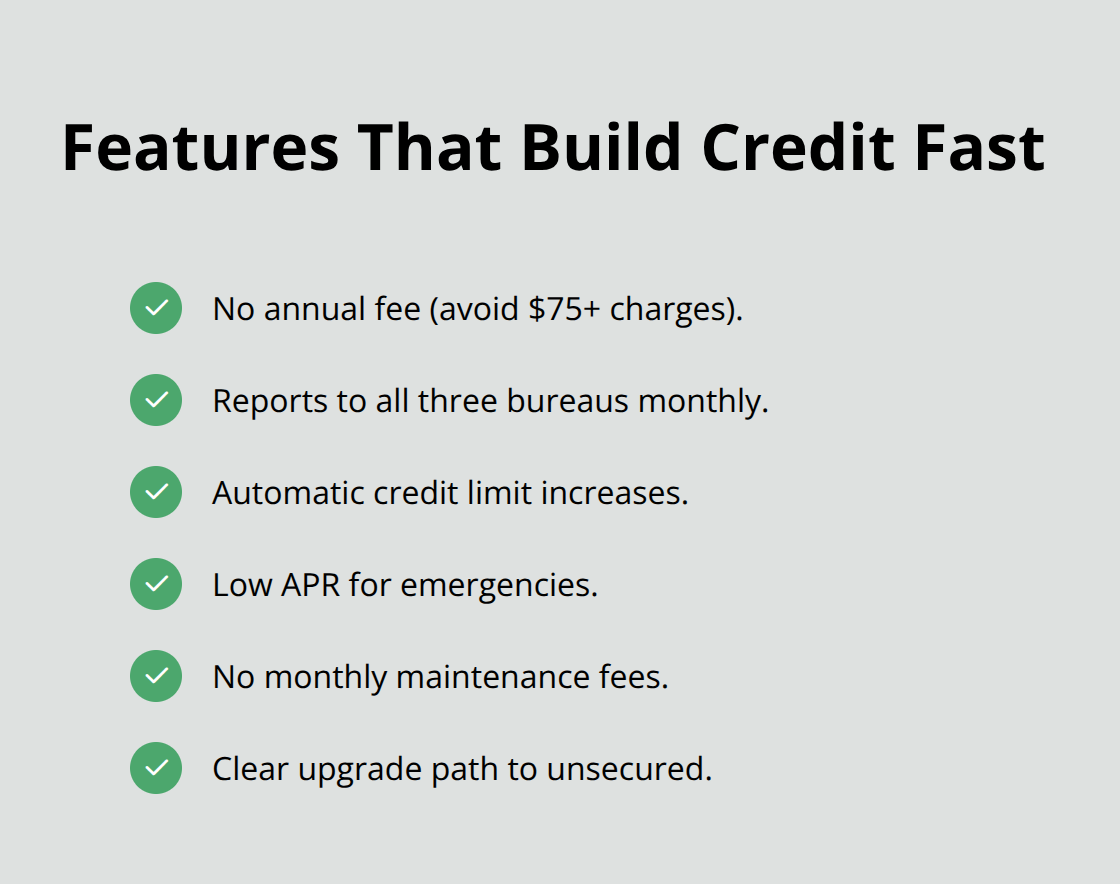 Features That Build Credit Fast

No annual fee (avoid \$75+ charges).

Reports to all three bureaus monthly.

Automatic credit limit increases.

Low APR for emergencies.

No monthly maintenance fees.

Clear upgrade path to unsecured.